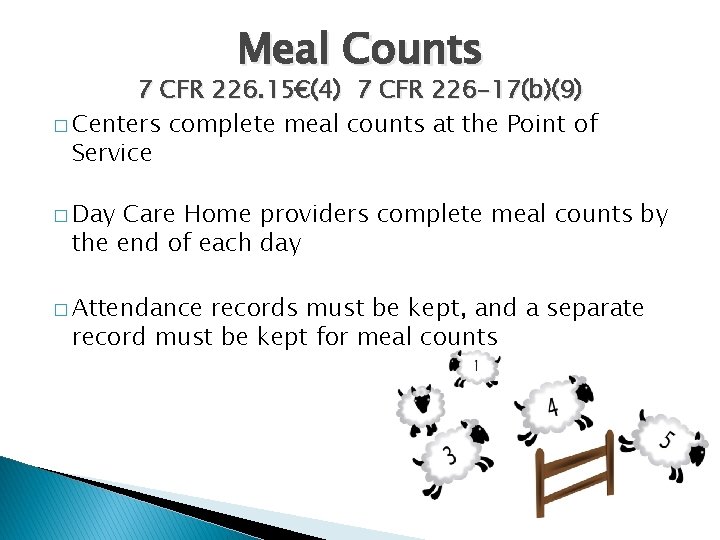 Meal Counts
7 CFR 226.15€(4) 7 CFR 226-17(b)(9)

□ Centers complete meal counts at the Point of Service

□ Day Care Home providers complete meal counts by the end of each day

□ Attendance records must be kept, and a separate record must be kept for meal counts

1
4
3
5